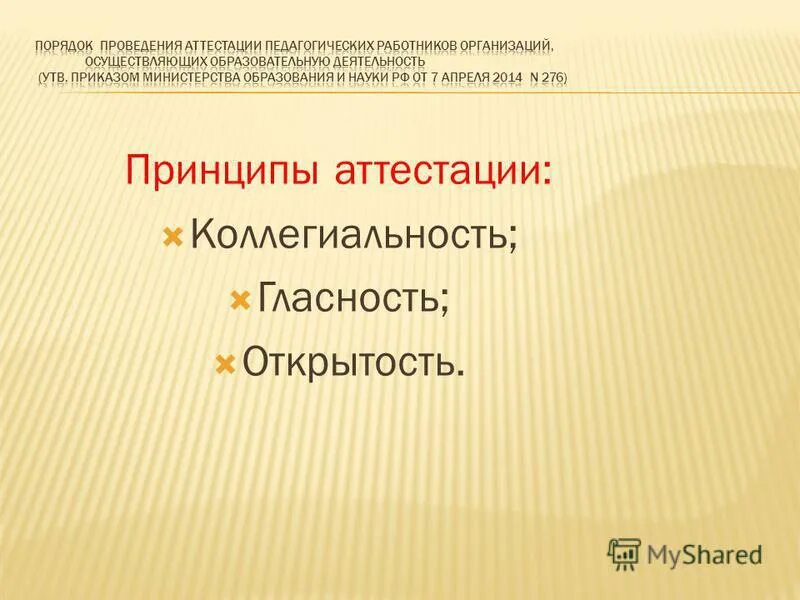 ПОРЯДОК ПРОВЕДЕНИЯ АТТЕСТАЦИИ ПЕДАГОГИЧЕСКИХ РАБОТНИКОВ ОРГАНИЗАЦИЙ, ОСУЩЕСТВЛЯЮЩИХ ОБРАЗОВАТЕЛЬНУЮ ДЕЯТЕЛЬНОСТЬ (УТВ. ПРИКАЗОМ МИНИСТЕРСТВА ОБРАЗОВАНИЯ И НАУКИ РФ ОТ 7 АПРЕЛЯ 2014 N 276)

Принципы аттестации:

Коллегиальность;

Гласность;

Открытость.

MyShared